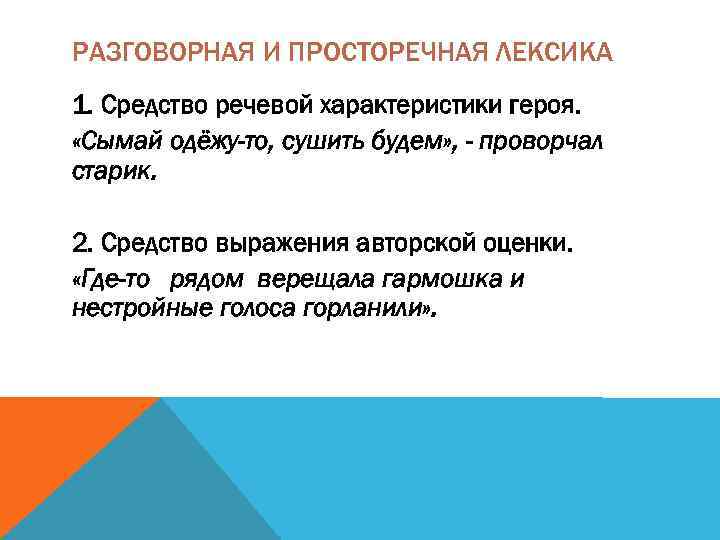 РАЗГОВОРНАЯ И ПРОСТОРЕЧНАЯ ЛЕКСИКА

1. Средство речевой характеристики героя.
«Сымай одёжу-то, сушить будем», - проворчал старик.

2. Средство выражения авторской оценки.
«Где-то рядом верещала гармошка и нестройные голоса горланили».